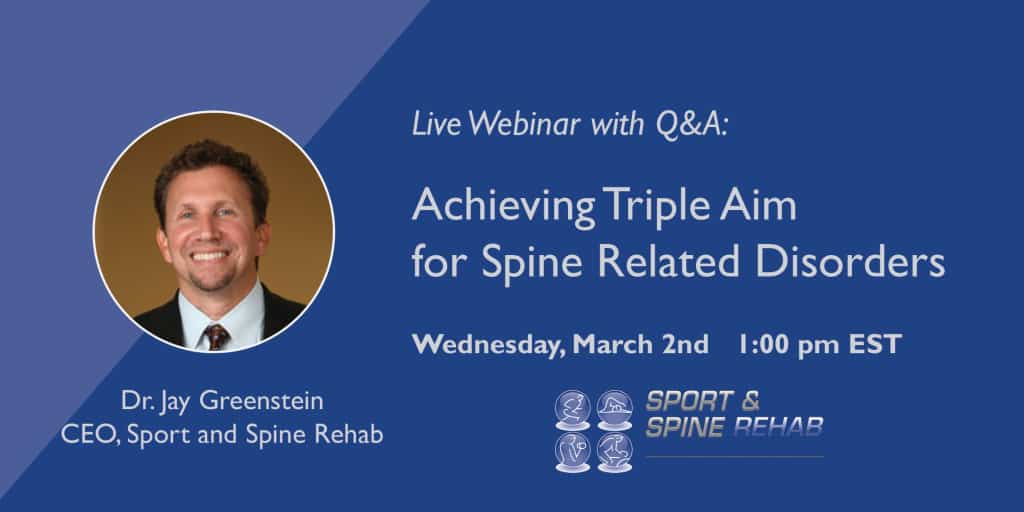 Live Webinar with Q&A:

Achieving Triple Aim for Spine Related Disorders

Wednesday, March 2nd 1:00 pm EST

SPORT & SPINE REHAB

Dr. Jay Greenstein
CEO, Sport and Spine Rehab